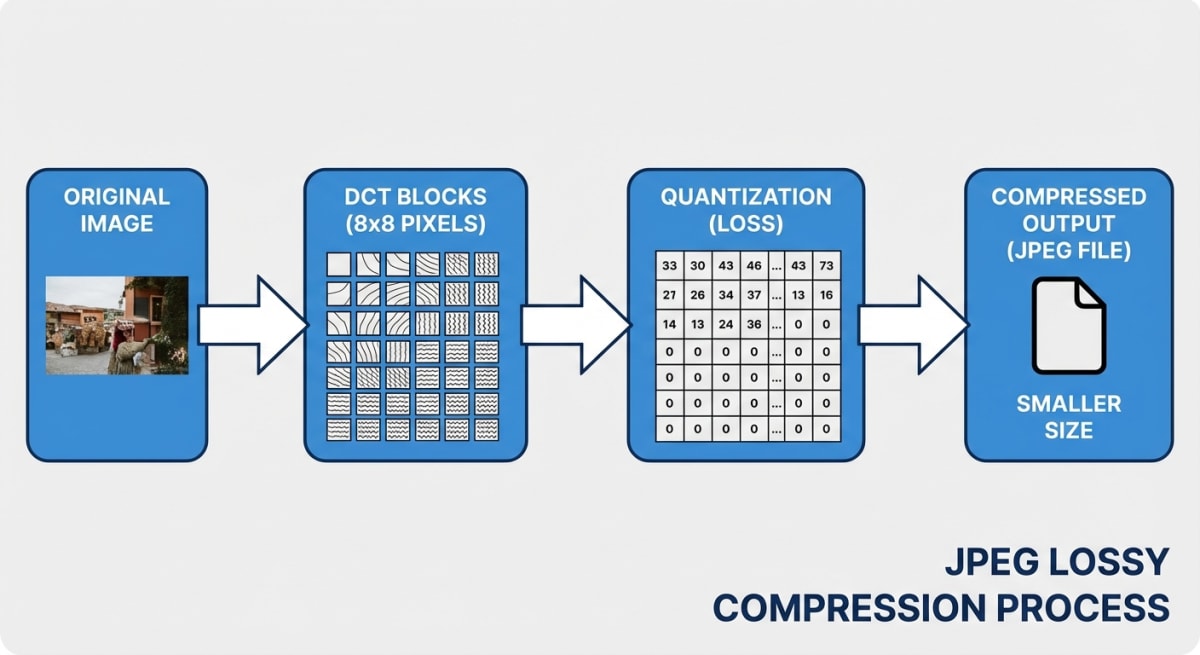 ORIGINAL IMAGE

DCT BLOCKS (8x8 PIXELS)

QUANTIZATION (LOSS)

| 33 | 30 | 43 | 46 | ... | 43 | 73 |
|---|---|---|---|---|---|---|
| 27 | 26 | 34 | 37 | ... | 13 | 16 |
| 14 | 13 | 24 | 36 | ... | 0 | 0 |
| 0 | 0 | 0 | 0 | ... | 0 | 0 |
| 0 | 0 | 0 | 0 | ... | 0 | 0 |
| 0 | 0 | 0 | 0 | ... | 0 | 0 |
| 0 | 0 | 0 | 0 | ... | 0 | 0 |

COMPRESSED OUTPUT (JPEG FILE)

SMALLER SIZE

JPEG LOSSY COMPRESSION PROCESS